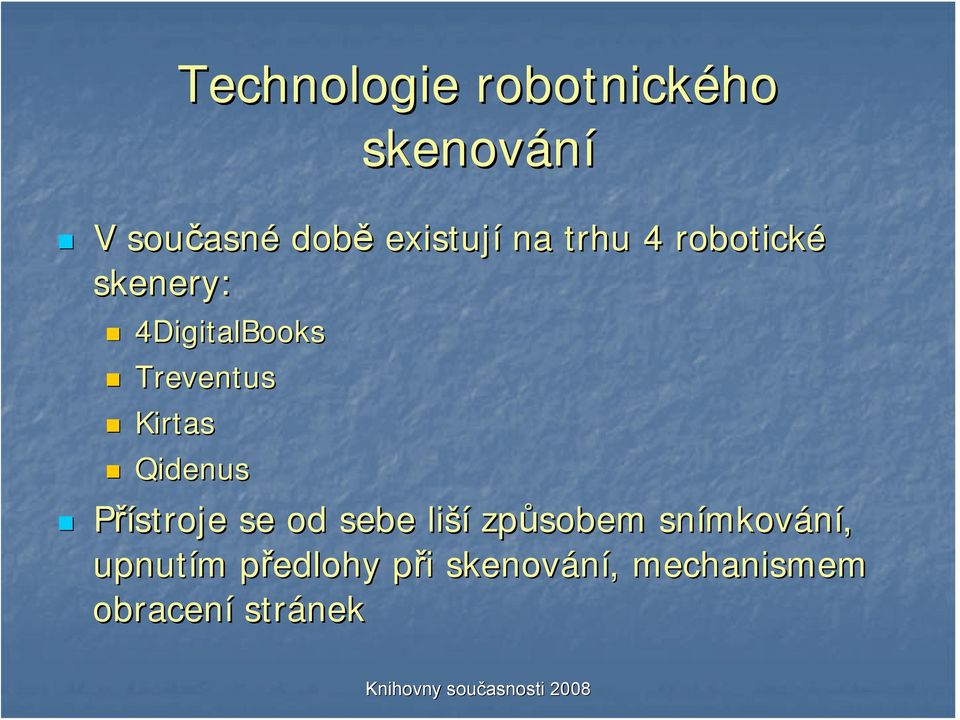 Technologie robotnického skenování

V současné době existují na trhu 4 robotické skenery:

4DigitalBooks

Treventus

Kirtas

Qidenus

Přístroje se od sebe liší způsobem snímkování, upnutím předlohy při skenování, mechanismem obracení stránek

Knihovny současnosti 2008